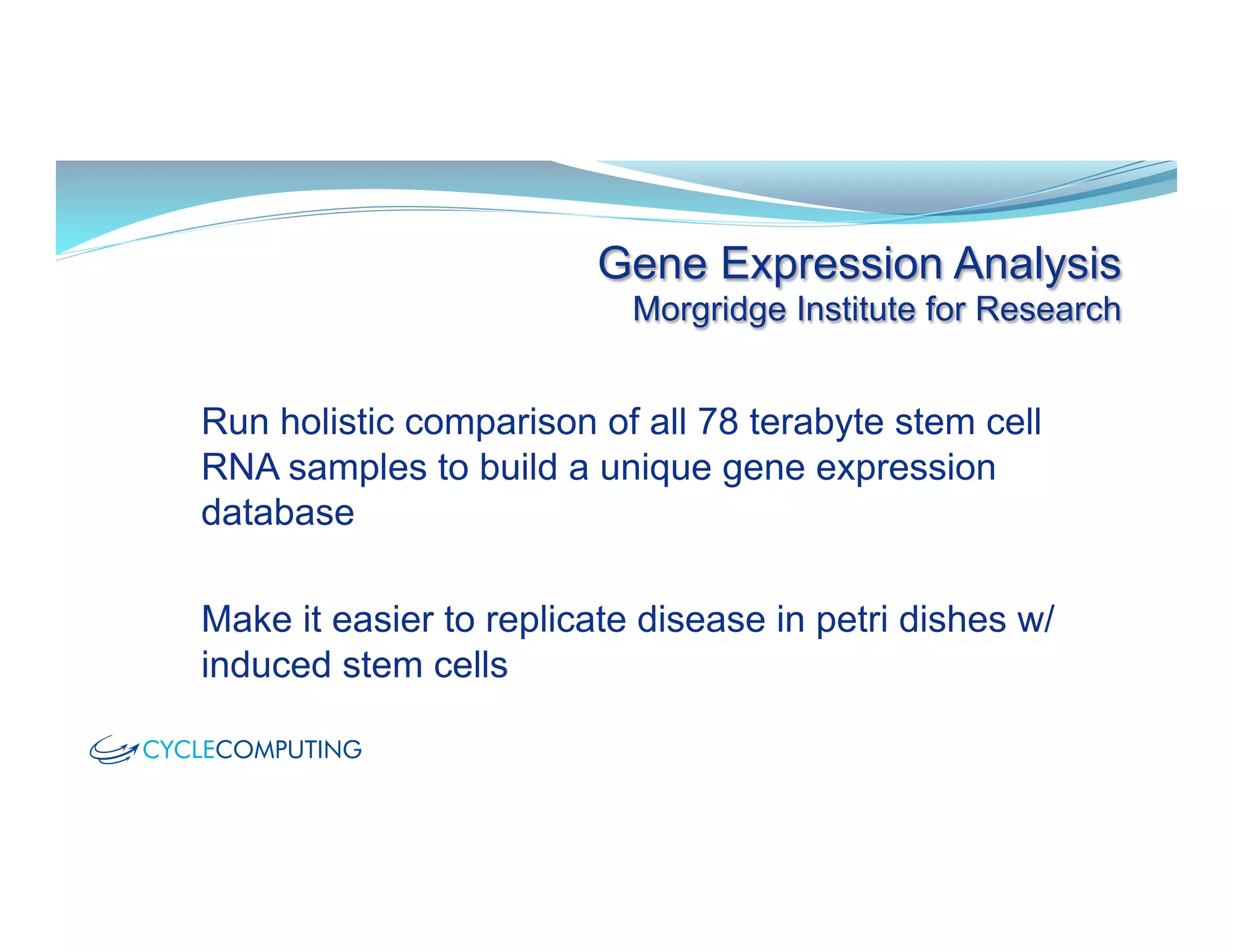 Gene Expression Analysis
Morgridge Institute for Research

Run holistic comparison of all 78 terabyte stem cell RNA samples to build a unique gene expression database

Make it easier to replicate disease in petri dishes w/ induced stem cells

CYCLECOMPUTING